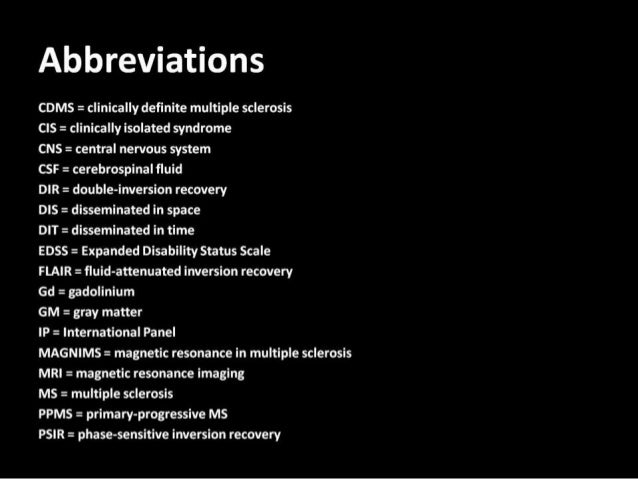 Abbreviations

CDMS = clinically definite multiple sclerosis
CIS = clinically isolated syndrome
CNS = central nervous system
CSF = cerebrospinal fluid
DIR = double-inversion recovery
DIS = disseminated in space
DIT = disseminated in time
EDSS = Expanded Disability Status Scale
FLAIR = fluid-attenuated inversion recovery
Gd = gadolinium
GM = gray matter
IP = International Panel
MAGNIMS = magnetic resonance in multiple sclerosis
MRI = magnetic resonance imaging
MS = multiple sclerosis
PPMS = primary-progressive MS
PSIR = phase-sensitive inversion recovery